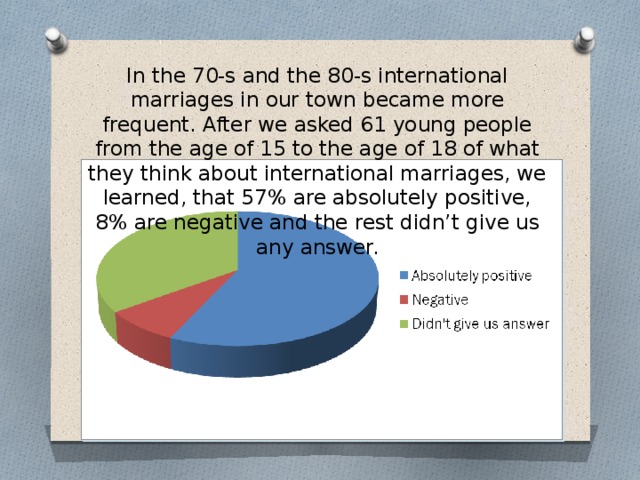 In the 70-s and the 80-s international marriages in our town became more frequent. After we asked 61 young people from the age of 15 to the age of 18 of what they think about international marriages, we learned, that 57% are absolutely positive, 8% are negative and the rest didn’t give us any answer.

Absolutely positive
Negative
Didn't give us answer